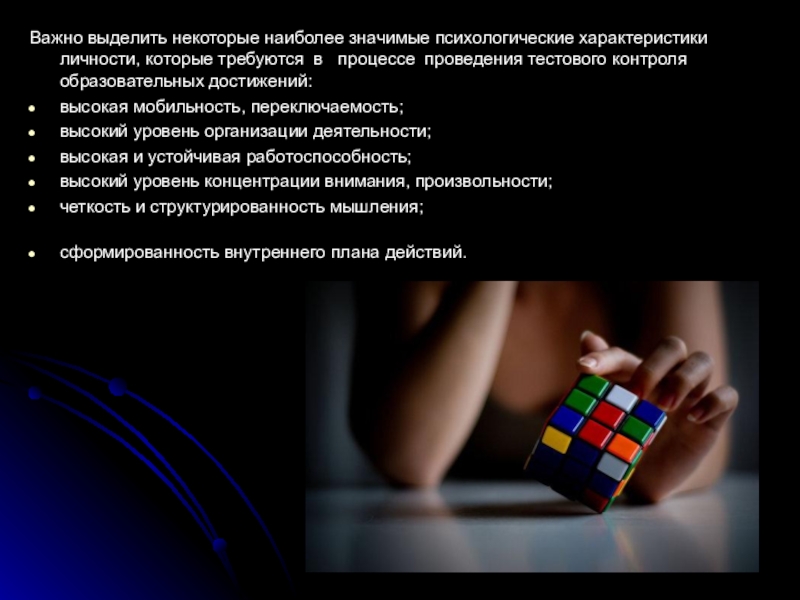 Важно выделить некоторые наиболее значимые психологические характеристики личности, которые требуются в процессе проведения тестового контроля образовательных достижений:

- высокая мобильность, переключаемость;
- высокий уровень организации деятельности;
- высокая и устойчивая работоспособность;
- высокий уровень концентрации внимания, произвольности;
- четкость и структурированность мышления;

- сформированность внутреннего плана действий.